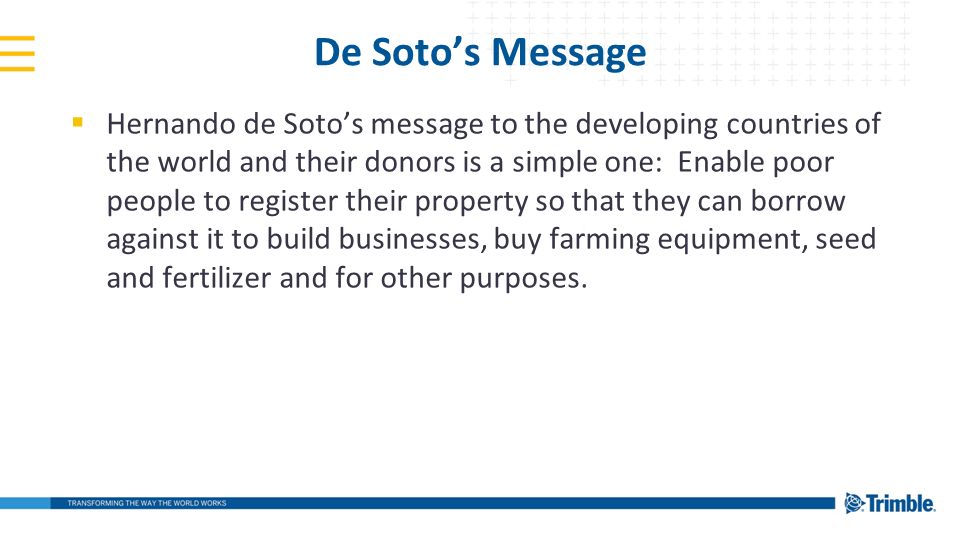 De Soto’s Message

▪ Hernando de Soto’s message to the developing countries of the world and their donors is a simple one: Enable poor people to register their property so that they can borrow against it to build businesses, buy farming equipment, seed and fertilizer and for other purposes.

TRANSFORMING THE WAY THE WORLD WORKS

Trimble.